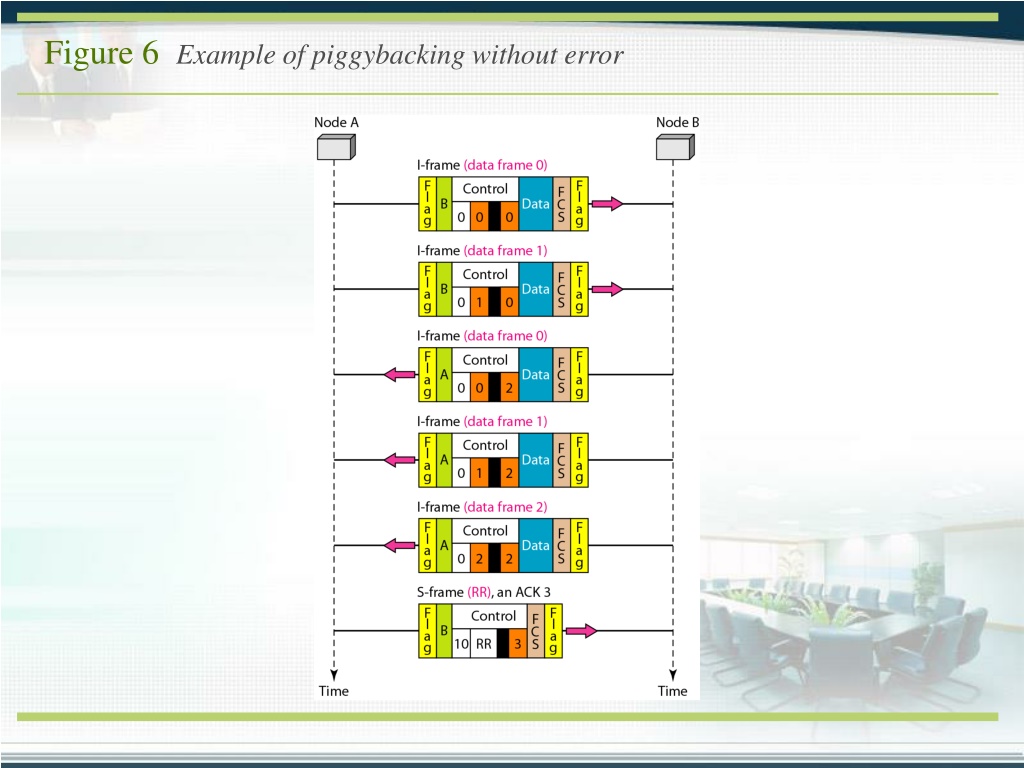 Figure 6 Example of piggybacking without error

Node A

Node B

I-frame (data frame 0)

Flag B Control 0 0 0 Data FCS Flag

I-frame (data frame 1)

Flag B Control 0 1 0 Data FCS Flag

I-frame (data frame 0)

Flag A Control 0 0 2 Data FCS Flag

I-frame (data frame 1)

Flag A Control 0 1 2 Data FCS Flag

I-frame (data frame 2)

Flag A Control 0 2 2 Data FCS Flag

S-frame (RR), an ACK 3

Flag B Control 10 RR 3 FCS Flag

Time

Time